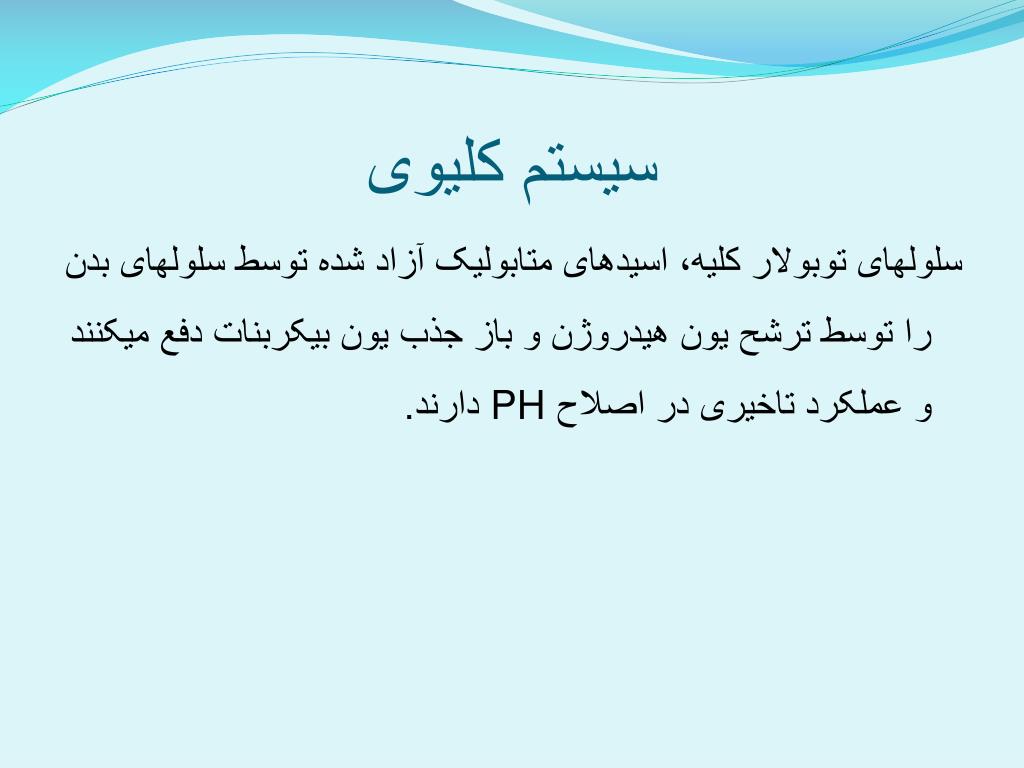 سیستم کلیوی

سلولهای توبولار کلیه، اسیدهای متابولیک آزاد شده توسط سلولهای بدن را توسط ترشح یون هیدروژن و باز جذب یون بیکربنات دفع میکنند و عملکرد تاخیری در اصلاح PH دارند.